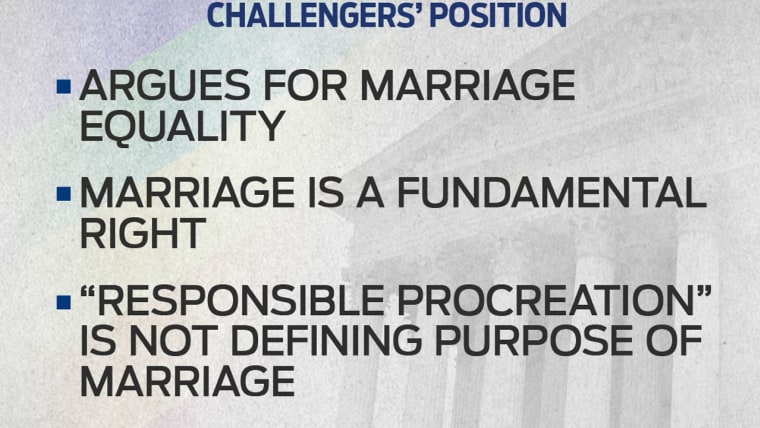 CHALLENGERS' POSITION

▪ ARGUES FOR MARRIAGE EQUALITY

▪ MARRIAGE IS A FUNDAMENTAL RIGHT

▪ "RESPONSIBLE PROCREATION" IS NOT DEFINING PURPOSE OF MARRIAGE